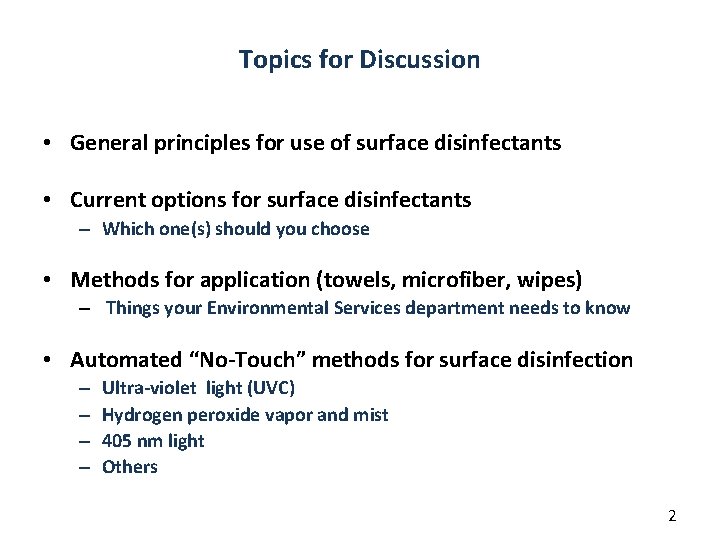 Topics for Discussion

• General principles for use of surface disinfectants

• Current options for surface disinfectants
– Which one(s) should you choose

• Methods for application (towels, microfiber, wipes)
– Things your Environmental Services department needs to know

• Automated “No-Touch” methods for surface disinfection
– Ultra-violet light (UVC)
– Hydrogen peroxide vapor and mist
– 405 nm light
– Others

2